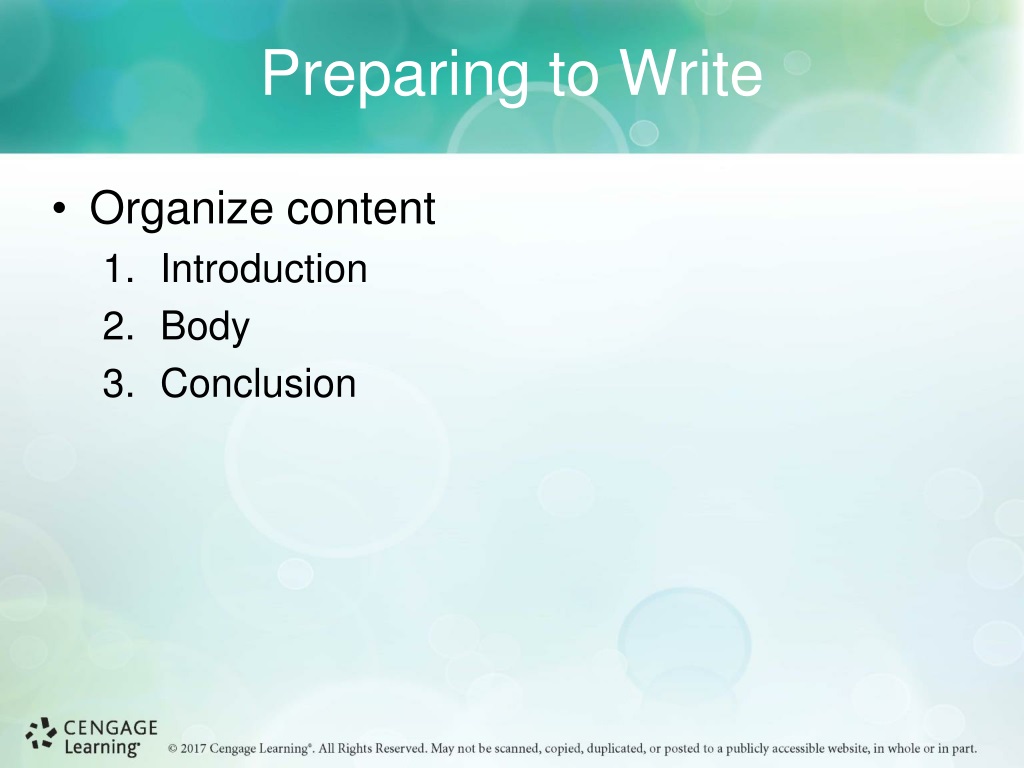 Preparing to Write

• Organize content
1. Introduction
2. Body
3. Conclusion

CENGAGE Learning®

© 2017 Cengage Learning®. All Rights Reserved. May not be scanned, copied, duplicated, or posted to a publicly accessible website, in whole or in part.